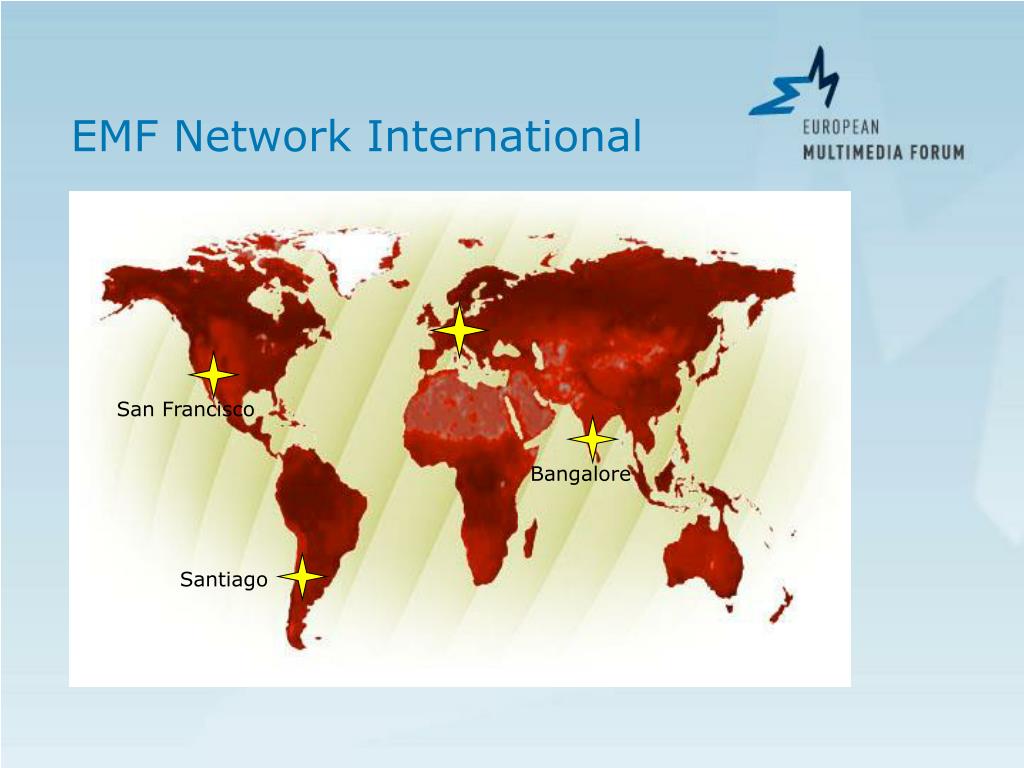 EMF Network International

EUROPEAN
MULTIMEDIA FORUM

San Francisco

Bangalore

Santiago